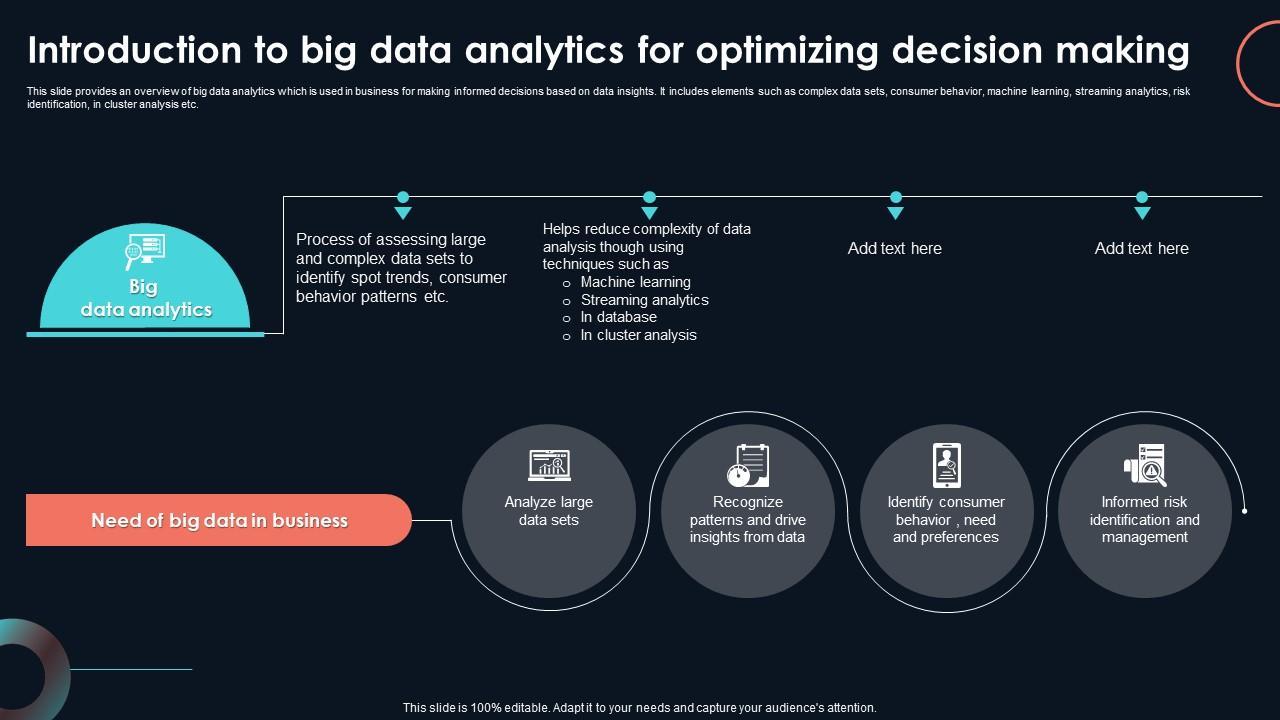 Introduction to big data analytics for optimizing decision making

This slide provides an overview of big data analytics which is used in business for making informed decisions based on data insights. It includes elements such as complex data sets, consumer behavior, machine learning, streaming analytics, risk identification, in cluster analysis etc.

Big data analytics

Process of assessing large and complex data sets to identify spot trends, consumer behavior patterns etc.

Helps reduce complexity of data analysis though using techniques such as
o Machine learning
o Streaming analytics
o In database
o In cluster analysis

Add text here

Add text here

Need of big data in business

Analyze large data sets

Recognize patterns and drive insights from data

Identify consumer behavior , need and preferences

Informed risk identification and management

This slide is 100% editable. Adapt it to your needs and capture your audience's attention.